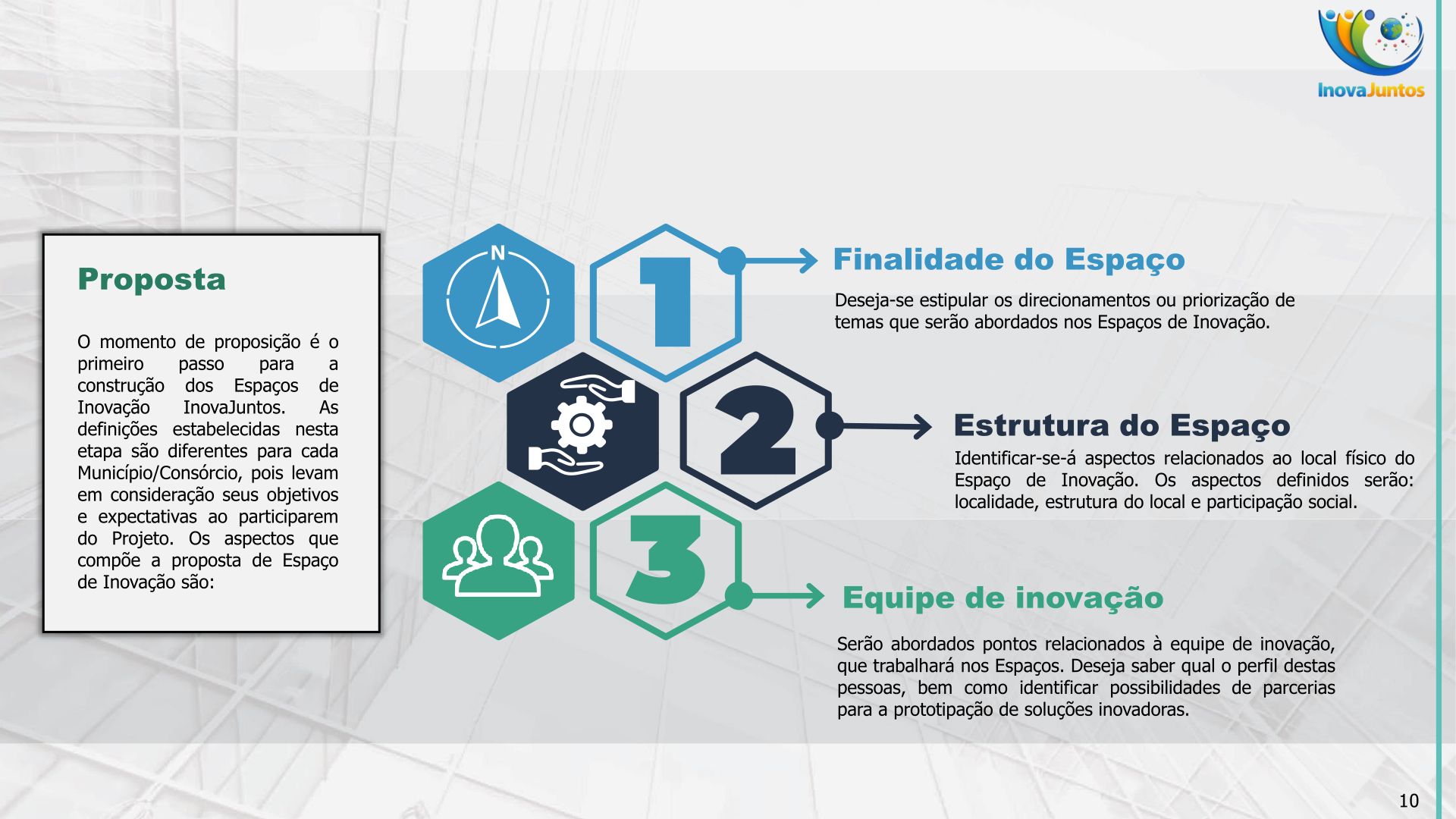 InovaJuntos

Proposta

O momento de proposição é o primeiro passo para a construção dos Espaços de Inovação InovaJuntos. As definições estabelecidas nesta etapa são diferentes para cada Município/Consórcio, pois levam em consideração seus objetivos e expectativas ao participarem do Projeto. Os aspectos que compõe a proposta de Espaço de Inovação são:

N

1

Finalidade do Espaço

Deseja-se estipular os direcionamentos ou priorização de temas que serão abordados nos Espaços de Inovação.

2

Estrutura do Espaço

Identificar-se-á aspectos relacionados ao local físico do Espaço de Inovação. Os aspectos definidos serão: localidade, estrutura do local e participação social.

3

Equipe de inovação

Serão abordados pontos relacionados à equipe de inovação, que trabalhará nos Espaços. Deseja saber qual o perfil destas pessoas, bem como identificar possibilidades de parcerias para a prototipação de soluções inovadoras.

10